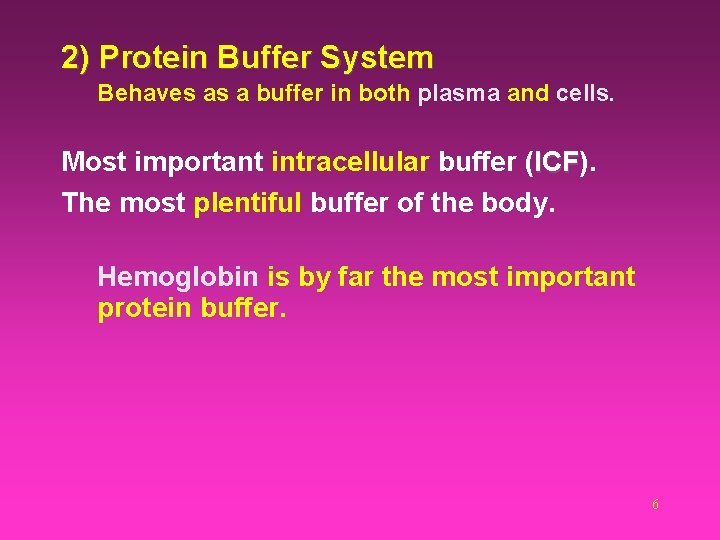 2) Protein Buffer System

Behaves as a buffer in both plasma and cells.

Most important intracellular buffer (ICF).

The most plentiful buffer of the body.

Hemoglobin is by far the most important protein buffer.

6